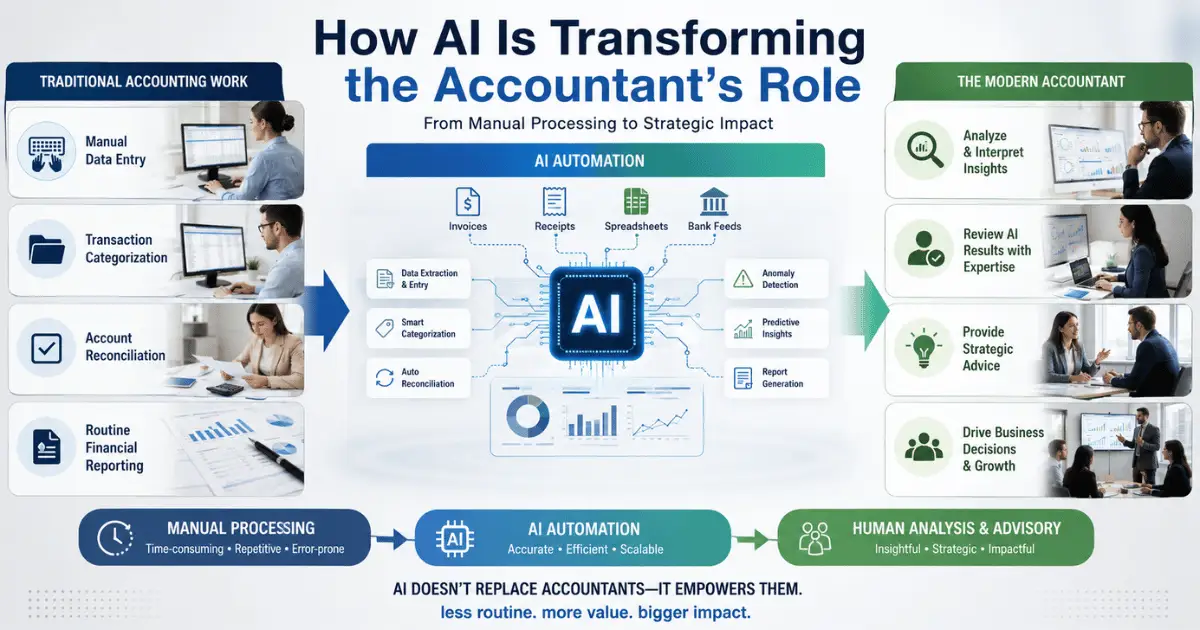 How AI Is Transforming the Accountant's Role

From Manual Processing to Strategic Impact

TRADITIONAL ACCOUNTING WORK

Manual Data Entry

Transaction Categorization

Account Reconciliation

Routine Financial Reporting

AI AUTOMATION

Invoices

Receipts

Spreadsheets

Bank Feeds

Data Extraction & Entry

Smart Categorization

Auto Reconciliation

AI

Anomaly Detection

Predictive Insights

Report Generation

THE MODERN ACCOUNTANT

Analyze & Interpret Insights

Review AI Results with Expertise

Provide Strategic Advice

Drive Business Decisions & Growth

MANUAL PROCESSING
Time-consuming • Repetitive • Error-prone

AI
AI AUTOMATION
Accurate • Efficient • Scalable

HUMAN ANALYSIS & ADVISORY
Insightful • Strategic • Impactful

AI DOESN'T REPLACE ACCOUNTANTS—IT EMPOWERS THEM.
less routine. more value. bigger impact.